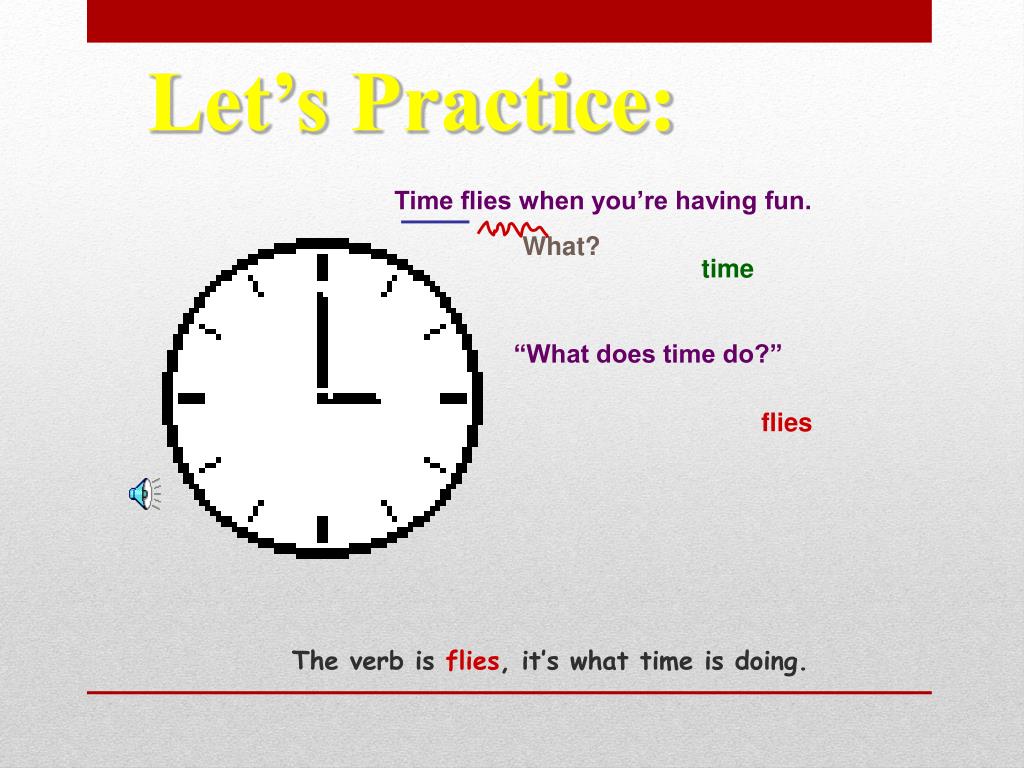 Let’s Practice:

Time flies when you’re having fun.

What?

time

“What does time do?”

flies

The verb is flies, it’s what time is doing.